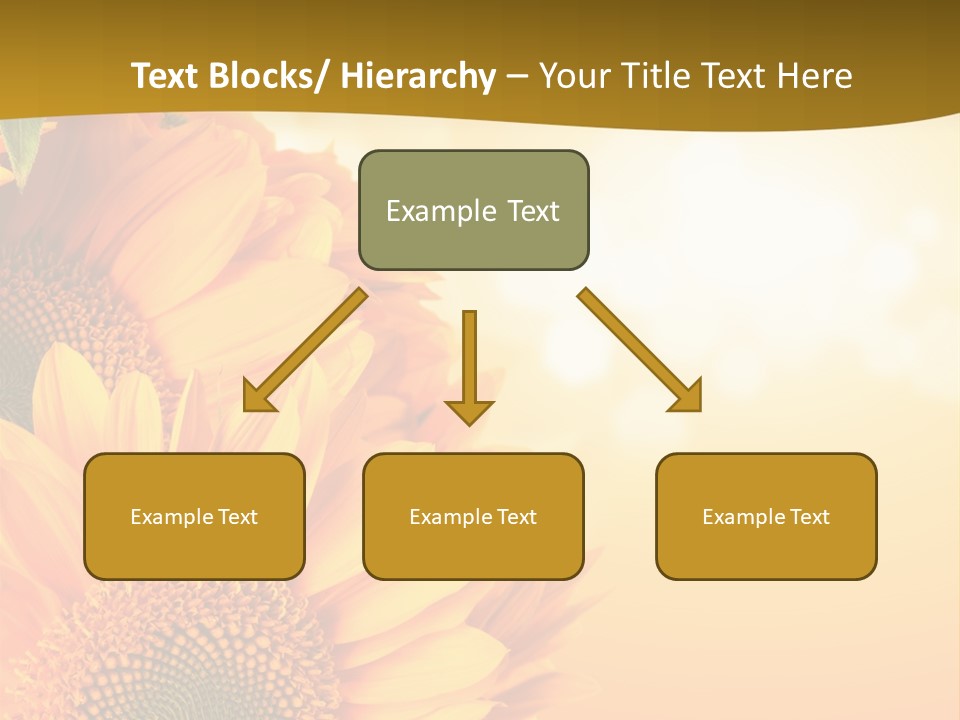 Text Blocks/ Hierarchy – Your Title Text Here

Example Text

Example Text

Example Text

Example Text